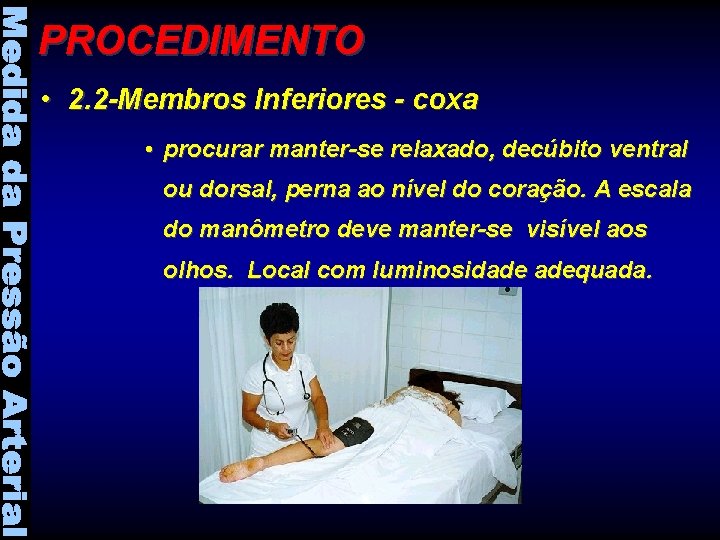 Medida da Pressão Arterial

PROCEDIMENTO

• 2.2-Membros Inferiores - coxa

• procurar manter-se relaxado, decúbito ventral ou dorsal, perna ao nível do coração. A escala do manômetro deve manter-se visível aos olhos. Local com luminosidade adequada.